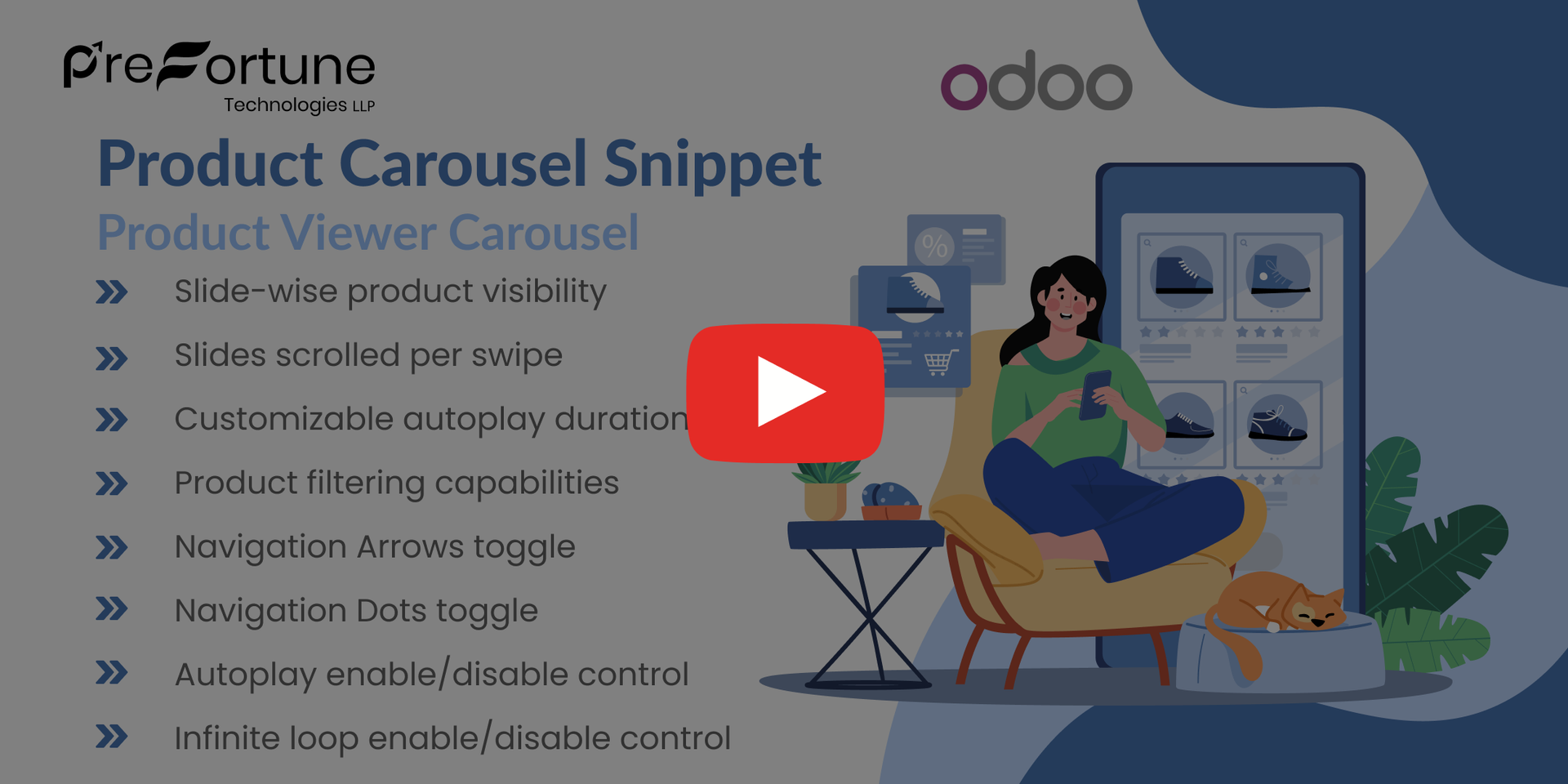 PreFortune
Technologies LLP

odoo

Product Carousel Snippet

Product Viewer Carousel

Slide-wise product visibility

Slides scrolled per swipe

Customizable autoplay duration

Product filtering capabilities

Navigation Arrows toggle

Navigation Dots toggle

Autoplay enable/disable control

Infinite loop enable/disable control

%